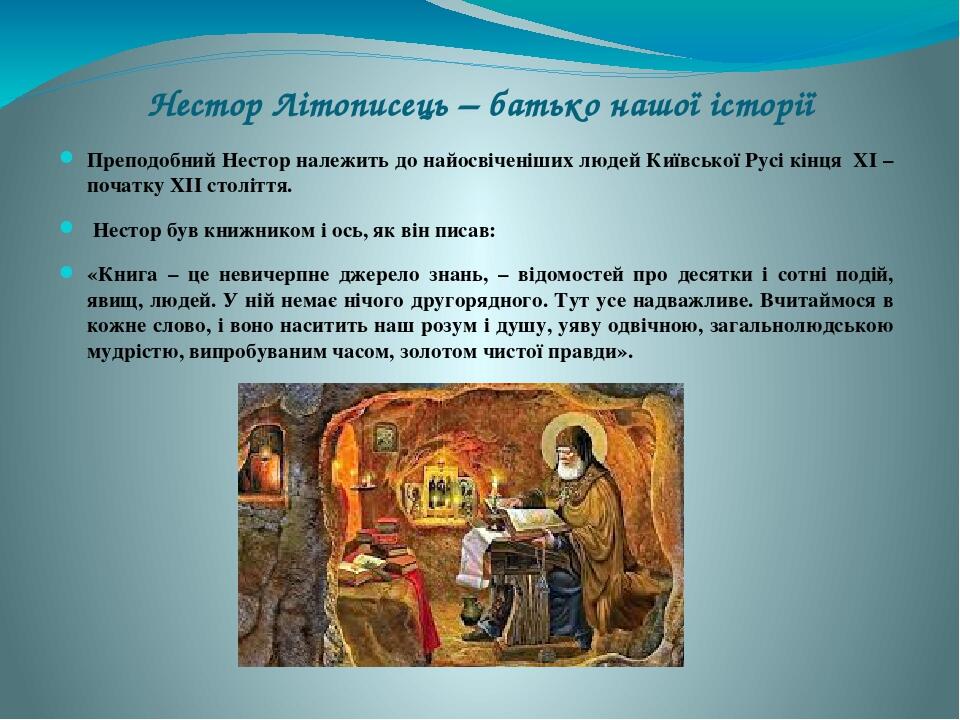 Нестор Літописець – батько нашої історії

Преподобний Нестор належить до найосвіченіших людей Київської Русі кінця XI – початку XII століття.

Нестор був книжником і ось, як він писав:

«Книга – це невичерпне джерело знань, – відомостей про десятки і сотні подій, явищ, людей. У ній немає нічого другорядного. Тут усе надважливе. Вчитаймося в кожне слово, і воно наситить наш розум і душу, уяву одвічною, загальнолюдською мудрістю, випробуваним часом, золотом чистої правди».